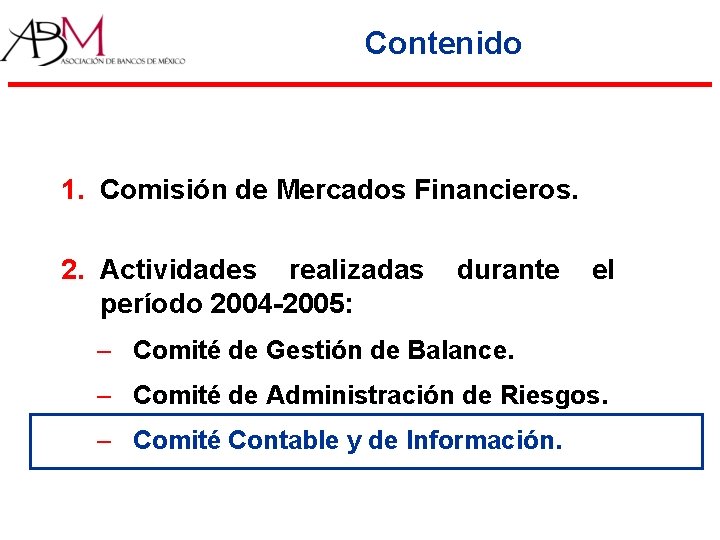 ABM
ASOCIACIÓN DE BANCOS DE MÉXICO

Contenido

1. Comisión de Mercados Financieros.

2. Actividades realizadas durante el período 2004-2005:

– Comité de Gestión de Balance.

– Comité de Administración de Riesgos.

– Comité Contable y de Información.